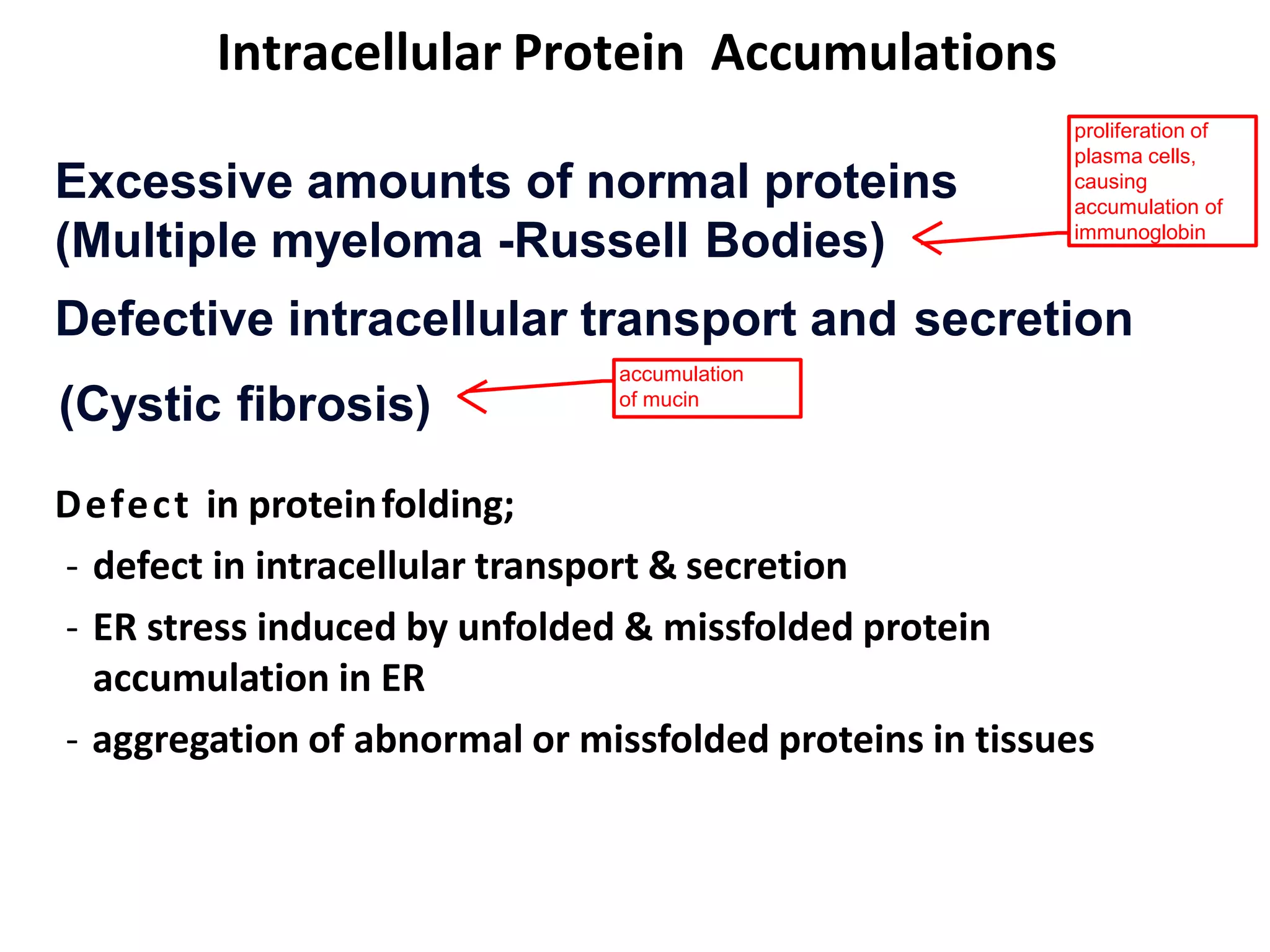 Intracellular Protein Accumulations

Excessive amounts of normal proteins (Multiple myeloma -Russell Bodies)

proliferation of plasma cells, causing accumulation of immunoglobin

Defective intracellular transport and secretion

(Cystic fibrosis)

accumulation of mucin

Defect in protein folding;

- defect in intracellular transport & secretion

- ER stress induced by unfolded & missfolded protein accumulation in ER

- aggregation of abnormal or missfolded proteins in tissues